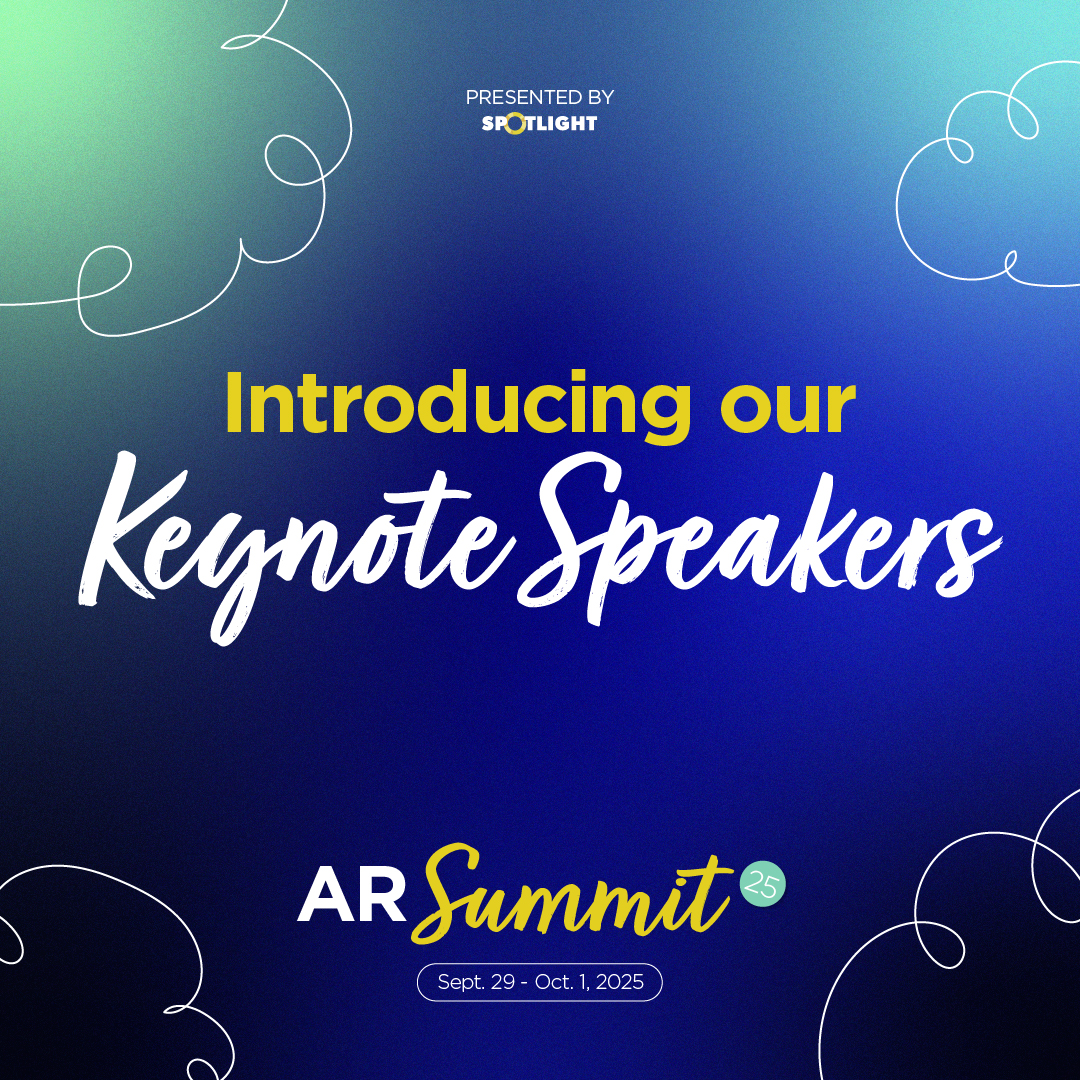 PRESENTED BY
SPOTLIGHT

Introducing our
Keynote Speakers

AR Summit 25

Sept. 29 - Oct. 1, 2025